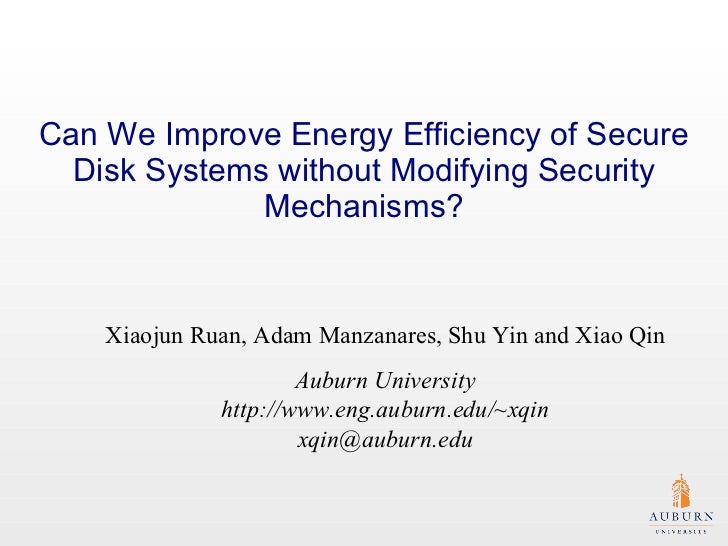 Can We Improve Energy Efficiency of Secure Disk Systems without Modifying Security Mechanisms?

Xiaojun Ruan, Adam Manzanares, Shu Yin and Xiao Qin

Auburn University
http://www.eng.auburn.edu/~xqin
xqin@auburn.edu

AUBURN
UNIVERSITY